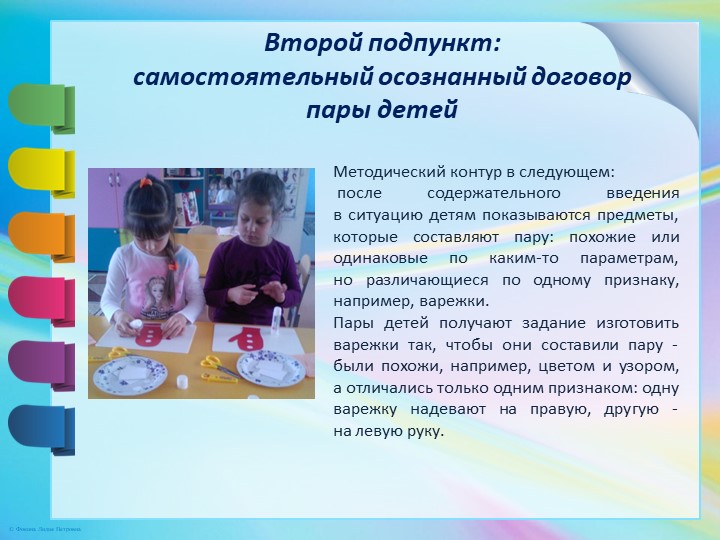 Второй подпункт:
самостоятельный осознанный договор пары детей

Методический контур в следующем:
после содержательного введения в ситуацию детям показываются предметы, которые составляют пару: похожие или одинаковые по каким-то параметрам, но различающиеся по одному признаку, например, варежки.
Пары детей получают задание изготовить варежки так, чтобы они составили пару - были похожи, например, цветом и узором, а отличались только одним признаком: одну варежку надевают на правую, другую - на левую руку.

© Фокина Лидия Петровна